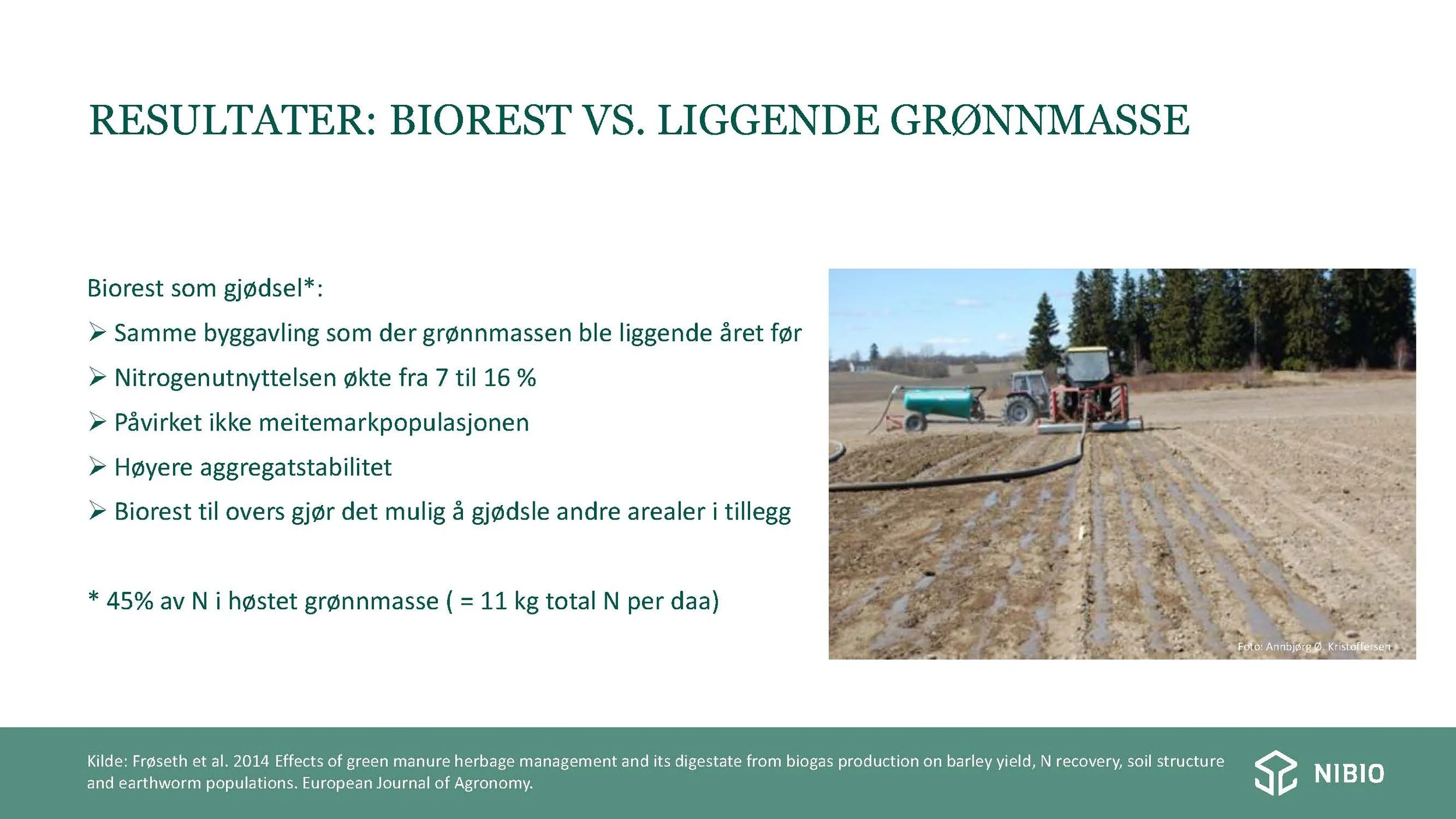 RESULTATER: BIOREST VS. LIGGENDE GRØNNMASSE

Biorest som gjødsel*:

➢ Samme byggavling som der grønnmassen ble liggende året før

➢ Nitrogenutnyttelsen økte fra 7 til 16 %

➢ Påvirket ikke meitemarkpopulasjonen

➢ Høyere aggregatstabilitet

➢ Biorest til overs gjør det mulig å gjødsle andre arealer i tillegg

* 45% av N i høstet grønnmasse ( = 11 kg total N per daa)

Foto: Annbjørg Ø. Kristoffersen

Kilde: Frøseth et al. 2014 Effects of green manure herbage management and its digestate from biogas production on barley yield, N recovery, soil structure and earthworm populations. European Journal of Agronomy.

NIBIO